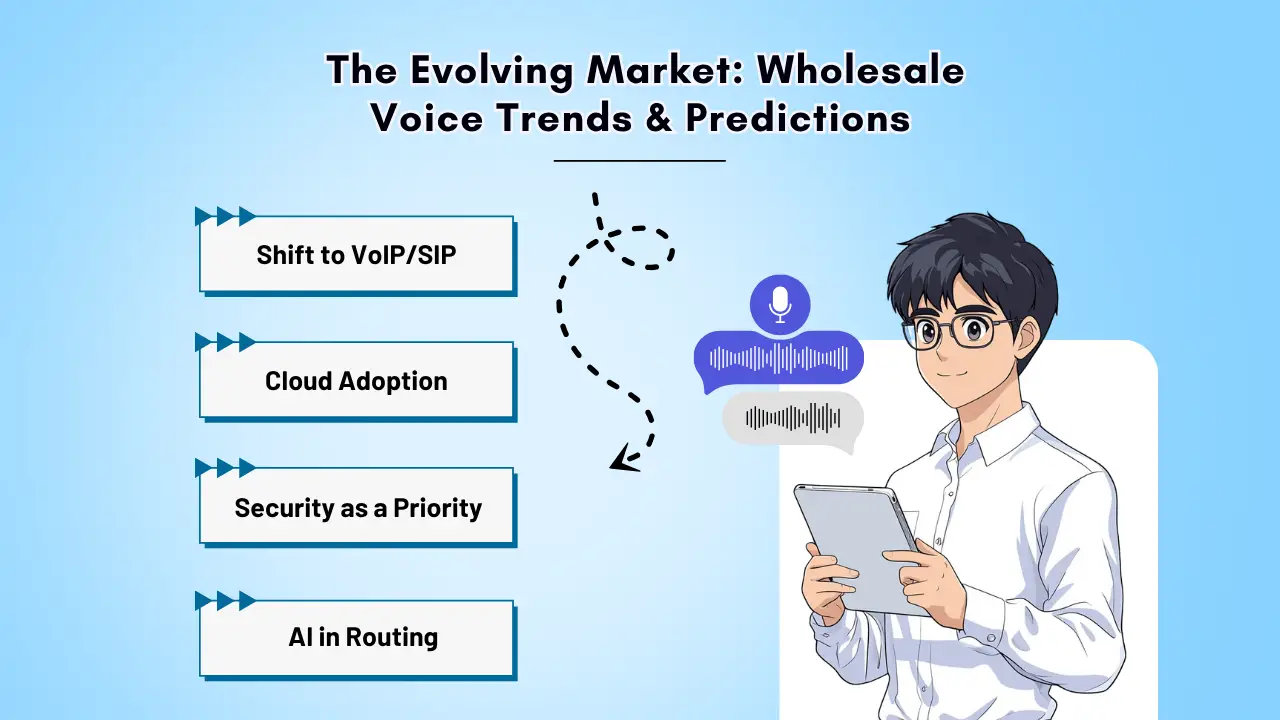 The Evolving Market: Wholesale Voice Trends & Predictions

Shift to VoIP/SIP

Cloud Adoption

Security as a Priority

AI in Routing